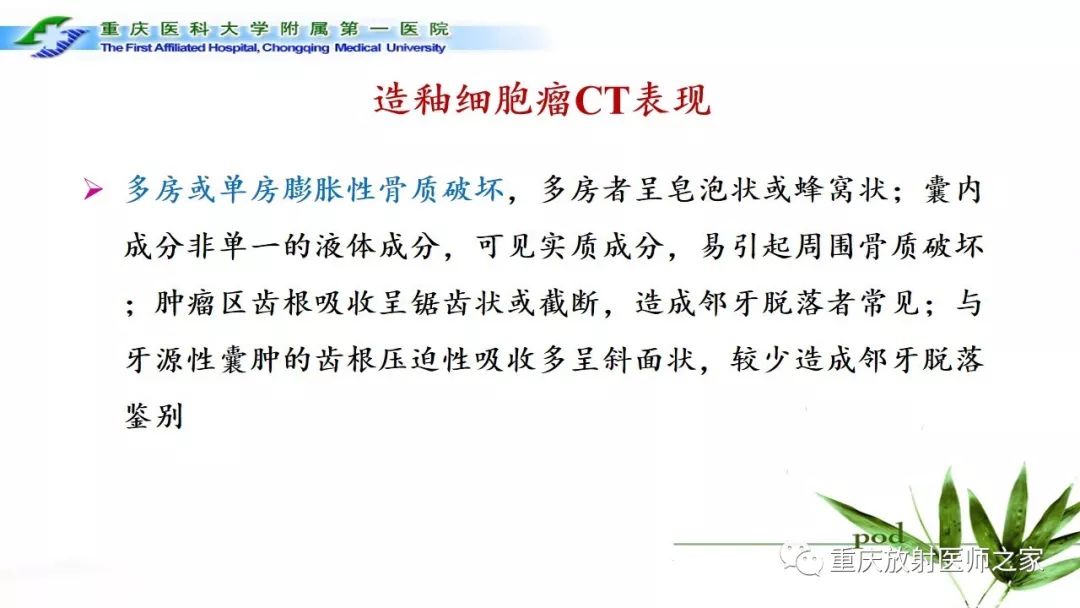 重庆医科大学附属第一医院
The First Affiliated Hospital, Chongqing Medical University

造釉细胞瘤CT表现

➢ 多房或单房膨胀性骨质破坏，多房者呈皂泡状或蜂窝状；囊内成分非单一的液体成分，可见实质成分，易引起周围骨质破坏；肿瘤区齿根吸收呈锯齿状或截断，造成邻牙脱落者常见；与牙源性囊肿的齿根压迫性吸收多呈斜面状，较少造成邻牙脱落鉴别

pod

重庆放射医师之家